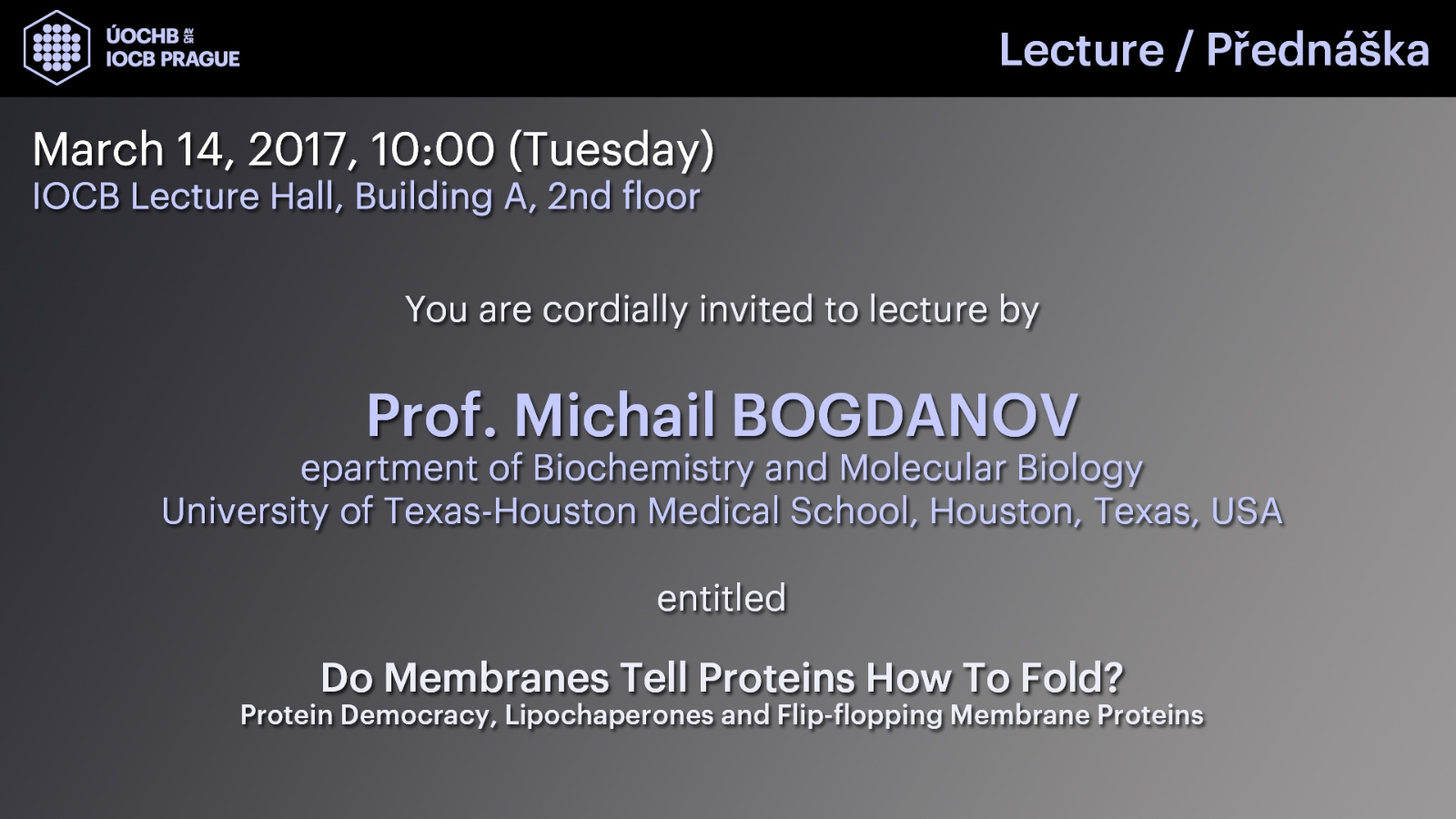 ÚOCHB AV ČR
IOCB PRAGUE

Lecture / Přednáška

March 14, 2017, 10:00 (Tuesday)
IOCB Lecture Hall, Building A, 2nd floor

You are cordially invited to lecture by

Prof. Michail BOGDANOV
epartment of Biochemistry and Molecular Biology
University of Texas-Houston Medical School, Houston, Texas, USA

entitled

Do Membranes Tell Proteins How To Fold?
Protein Democracy, Lipochaperones and Flip-flopping Membrane Proteins